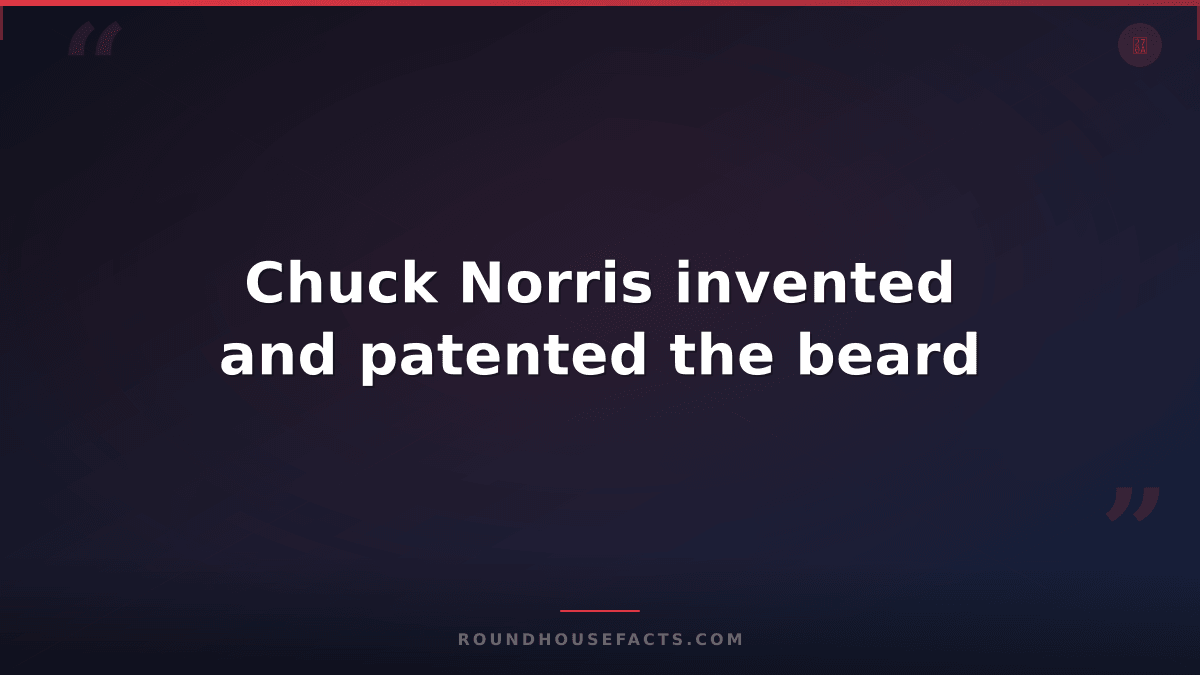 “

Chuck Norris invented and patented the beard

”

ROUNDHOUSEFACTS.COM